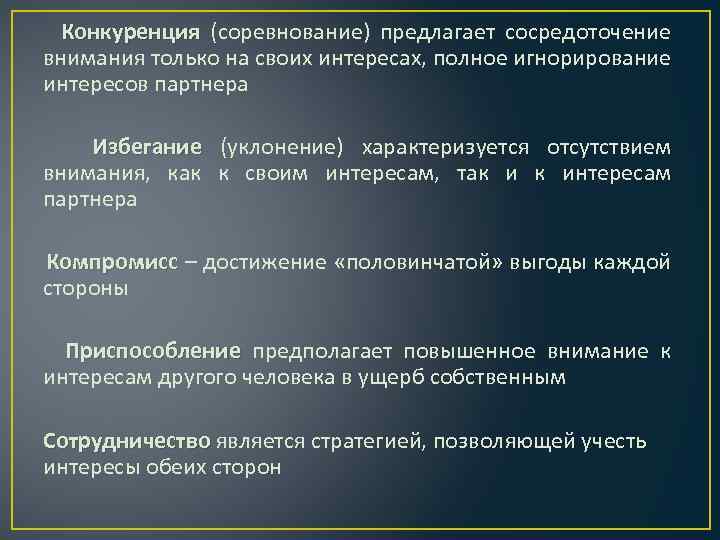 Конкуренция (соревнование) предлагает сосредоточение внимания только на своих интересах, полное игнорирование интересов партнера

Избегание (уклонение) характеризуется отсутствием внимания, как к своим интересам, так и к интересам партнера

Компромисс – достижение «половинчатой» выгоды каждой стороны

Приспособление предполагает повышенное внимание к интересам другого человека в ущерб собственным

Сотрудничество является стратегией, позволяющей учесть интересы обеих сторон